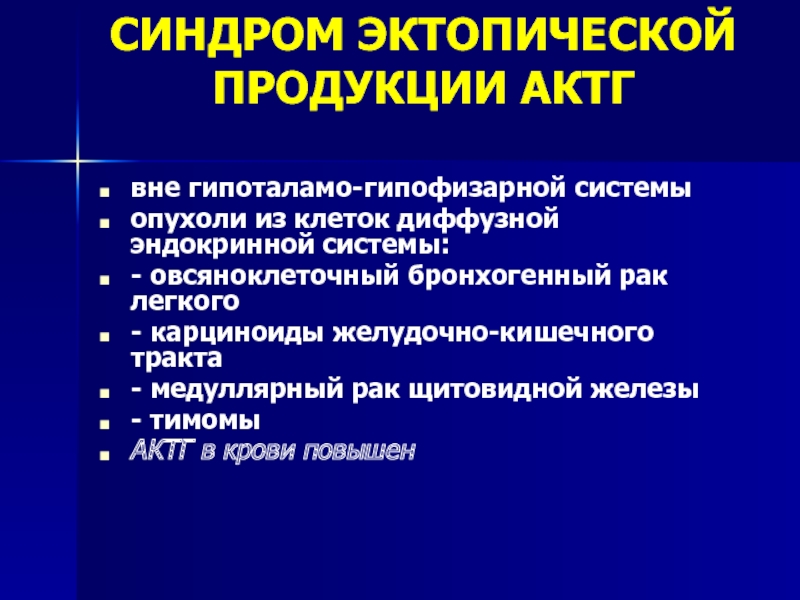 СИНДРОМ ЭКТОПИЧЕСКОЙ ПРОДУКЦИИ АКТГ

- вне гипоталамо-гипофизарной системы
- опухоли из клеток диффузной эндокринной системы:
- - овсяноклеточный бронхогенный рак легкого
- - карциноиды желудочно-кишечного тракта
- - медуллярный рак щитовидной железы
- - тимомы
- АКТГ в крови повышен